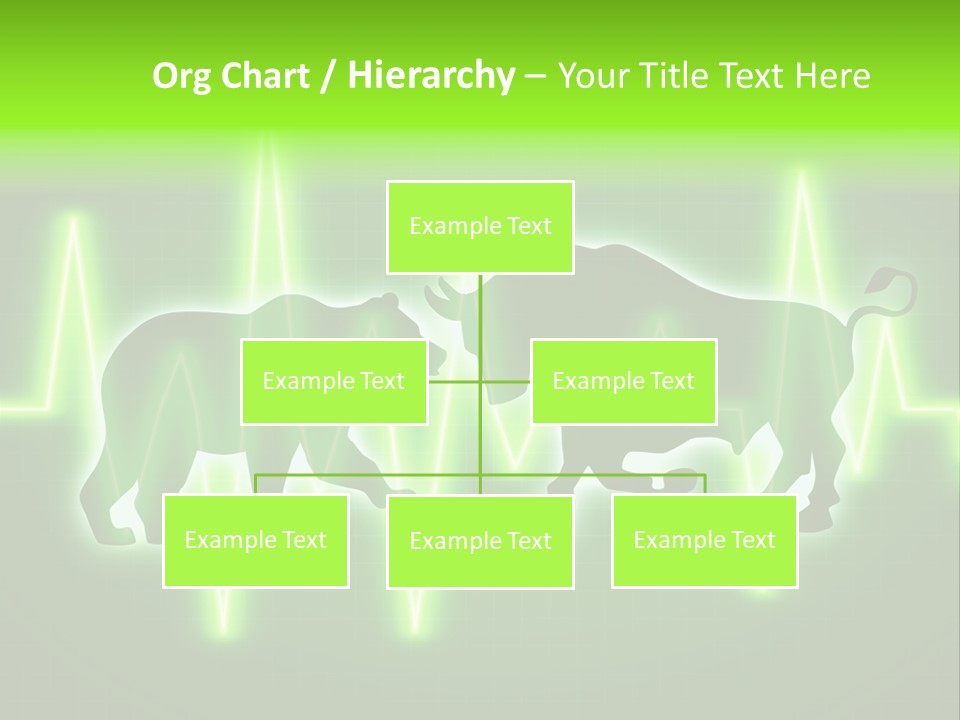 Org Chart / Hierarchy – Your Title Text Here

Example Text

Example Text

Example Text

Example Text

Example Text

Example Text